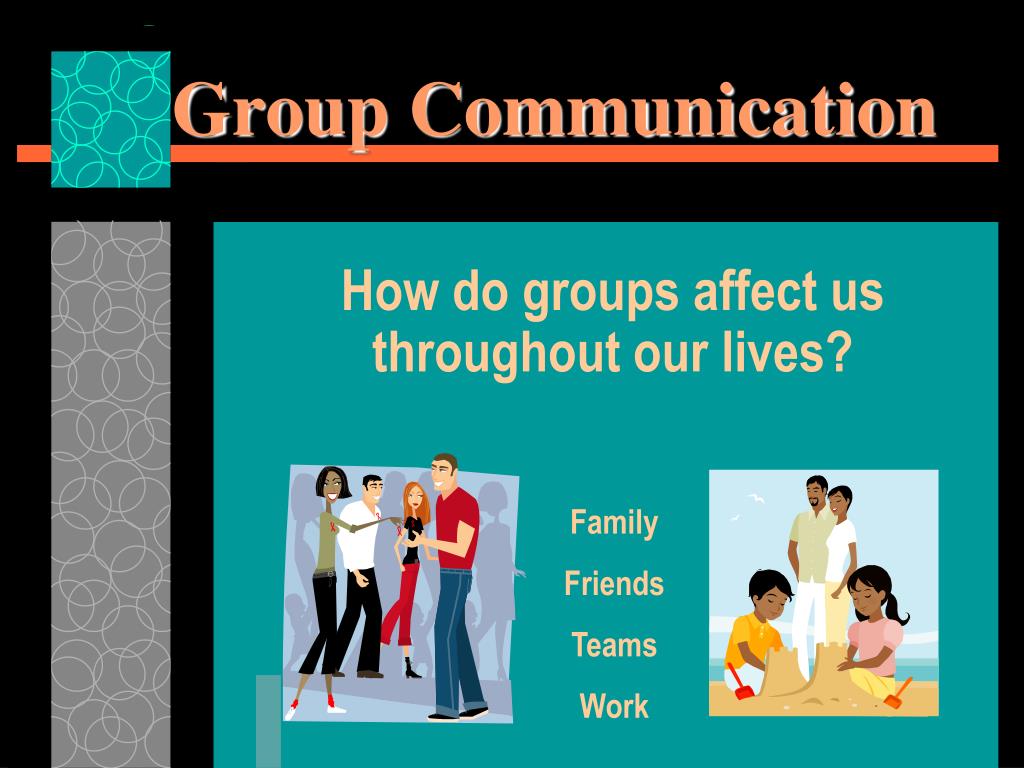 Group Communication

How do groups affect us throughout our lives?

Family

Friends

Teams

Work